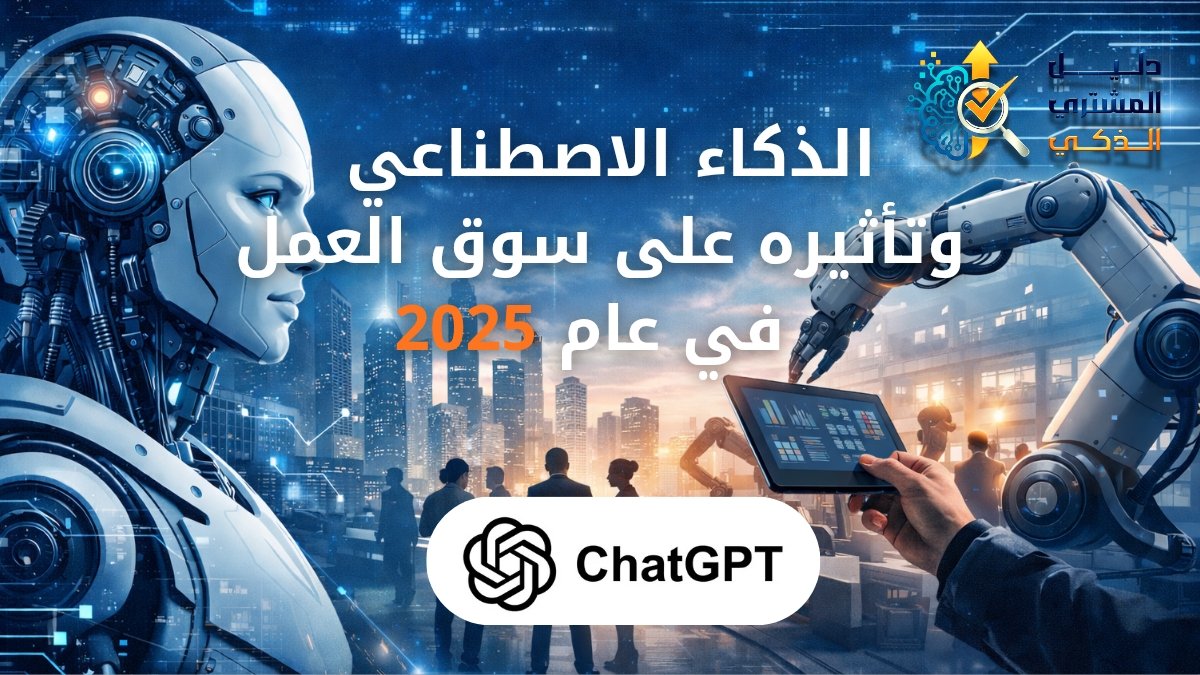 دليل المشتري الذكي

الذكاء الاصطناعي وتأثيره على سوق العمل في عام 2025

ChatGPT